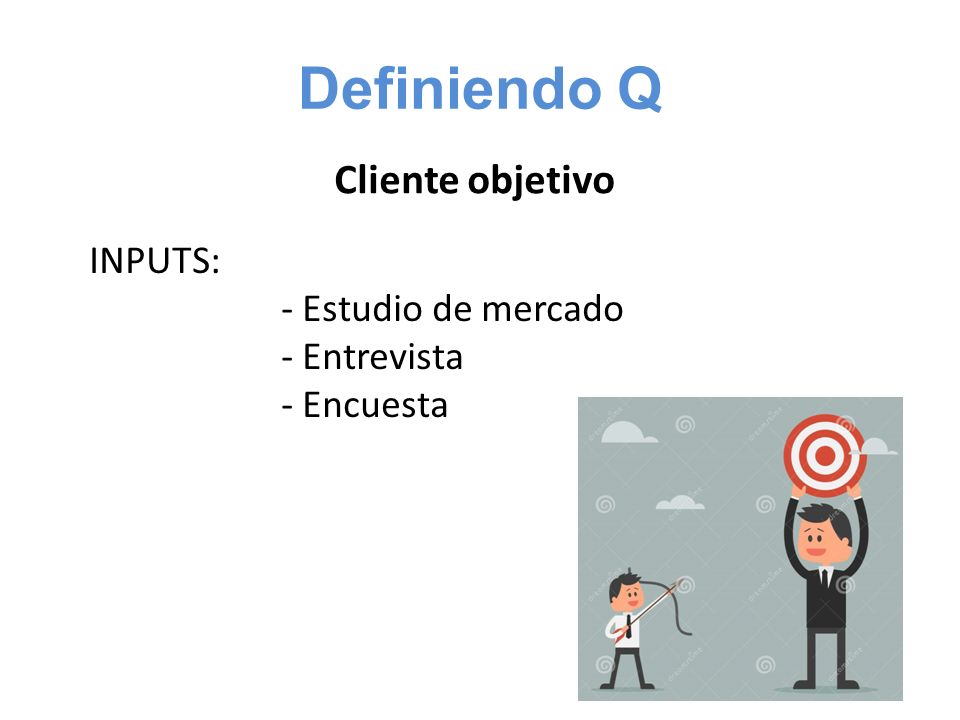 Definiendo Q

Cliente objetivo

INPUTS:

- Estudio de mercado
- Entrevista
- Encuesta